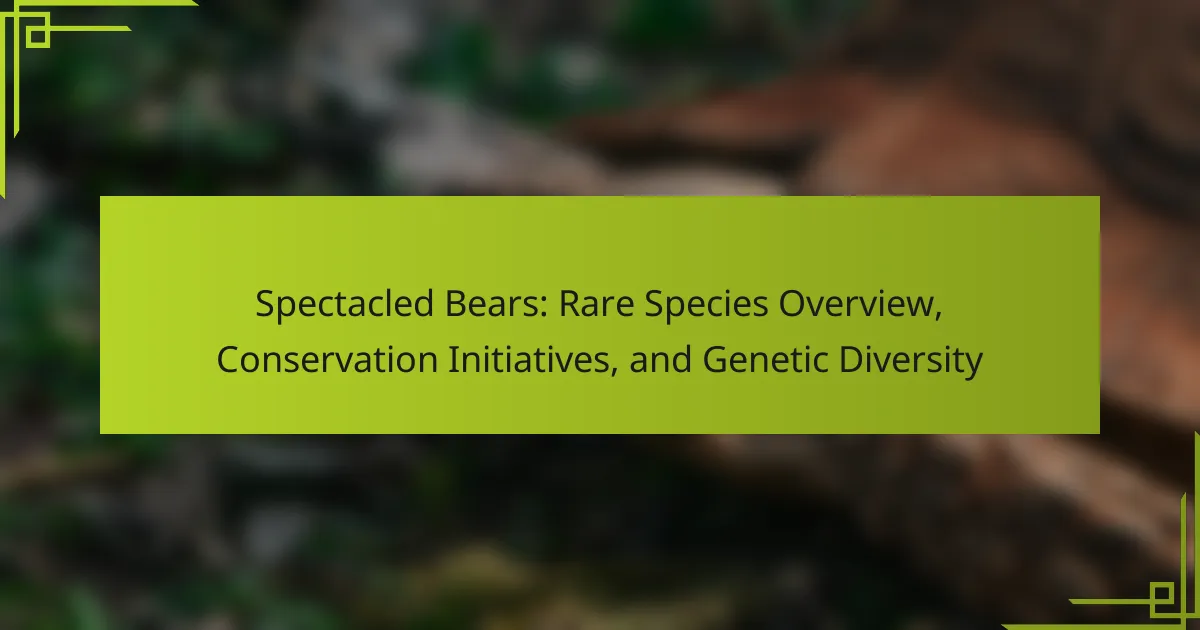 Spectacled Bears: Rare Species Overview, Conservation Initiatives, and Genetic Diversity